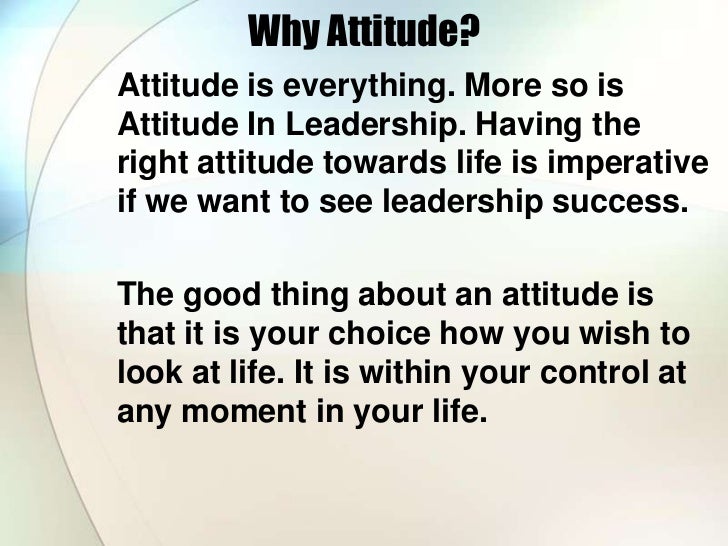 Why Attitude?

Attitude is everything. More so is Attitude In Leadership. Having the right attitude towards life is imperative if we want to see leadership success.

The good thing about an attitude is that it is your choice how you wish to look at life. It is within your control at any moment in your life.